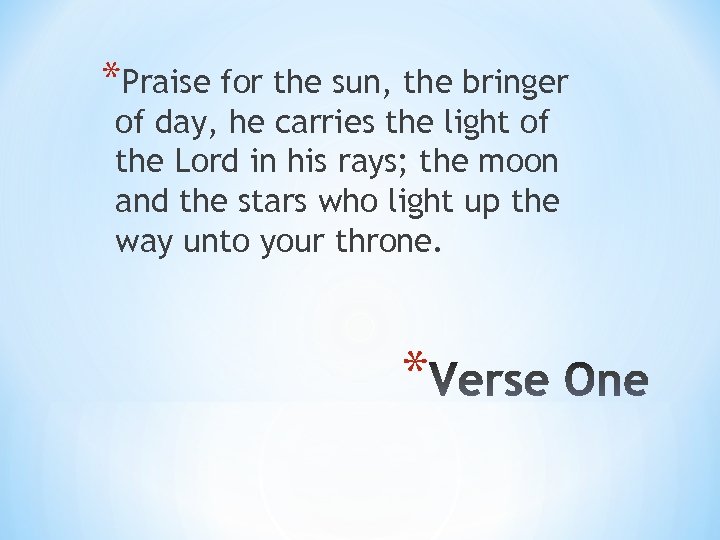 *Praise for the sun, the bringer of day, he carries the light of the Lord in his rays; the moon and the stars who light up the way unto your throne.

*Verse One